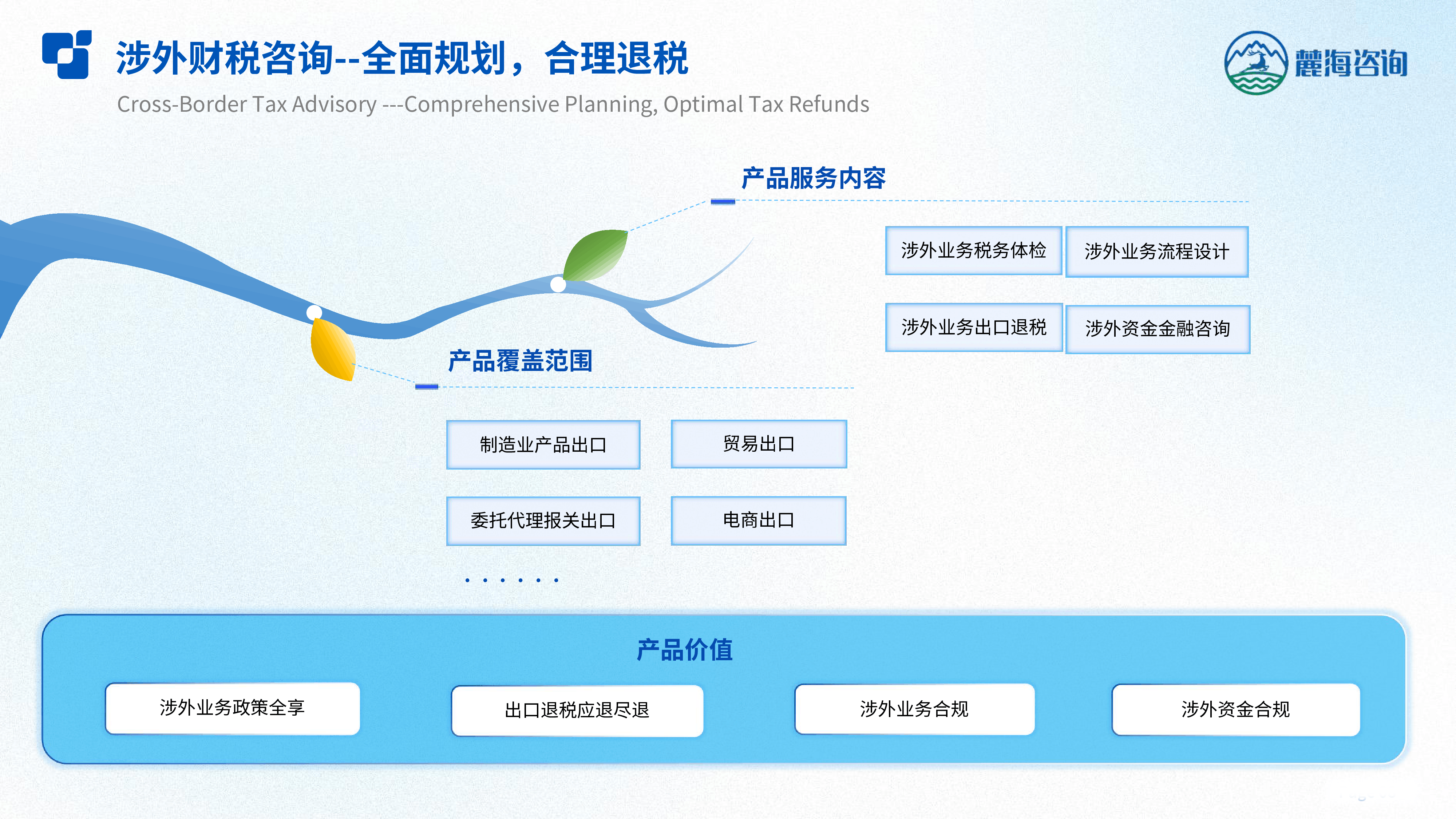 涉外财税咨询--全面规划，合理退税
Cross-Border Tax Advisory ---Comprehensive Planning, Optimal Tax Refunds

麓海咨询

产品服务内容

涉外业务税务体检
涉外业务流程设计
涉外业务出口退税
涉外资金金融咨询

产品覆盖范围

制造业产品出口
贸易出口
委托代理报关出口
电商出口
. . . . . .

产品价值

涉外业务政策全享
出口退税应退尽退
涉外业务合规
涉外资金合规